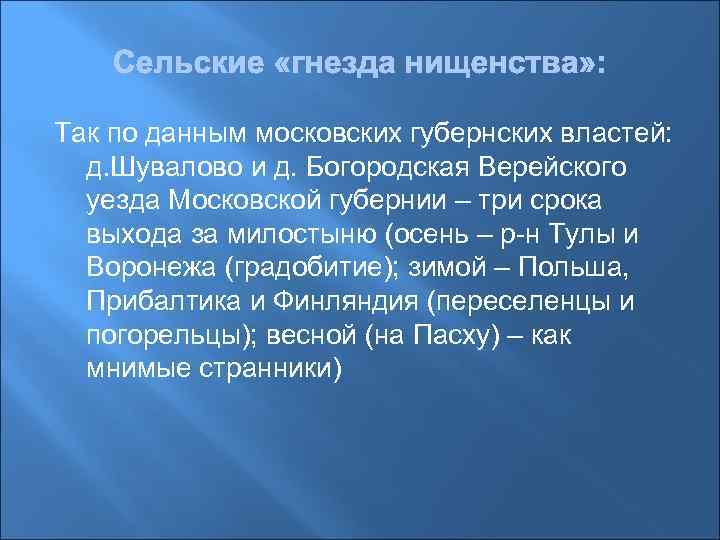 Сельские «гнезда нищенства»:

Так по данным московских губернских властей: д.Шувалово и д. Богородская Верейского уезда Московской губернии – три срока выхода за милостыню (осень – р-н Тулы и Воронежа (градобитие); зимой – Польша, Прибалтика и Финляндия (переселенцы и погорельцы); весной (на Пасху) – как мнимые странники)